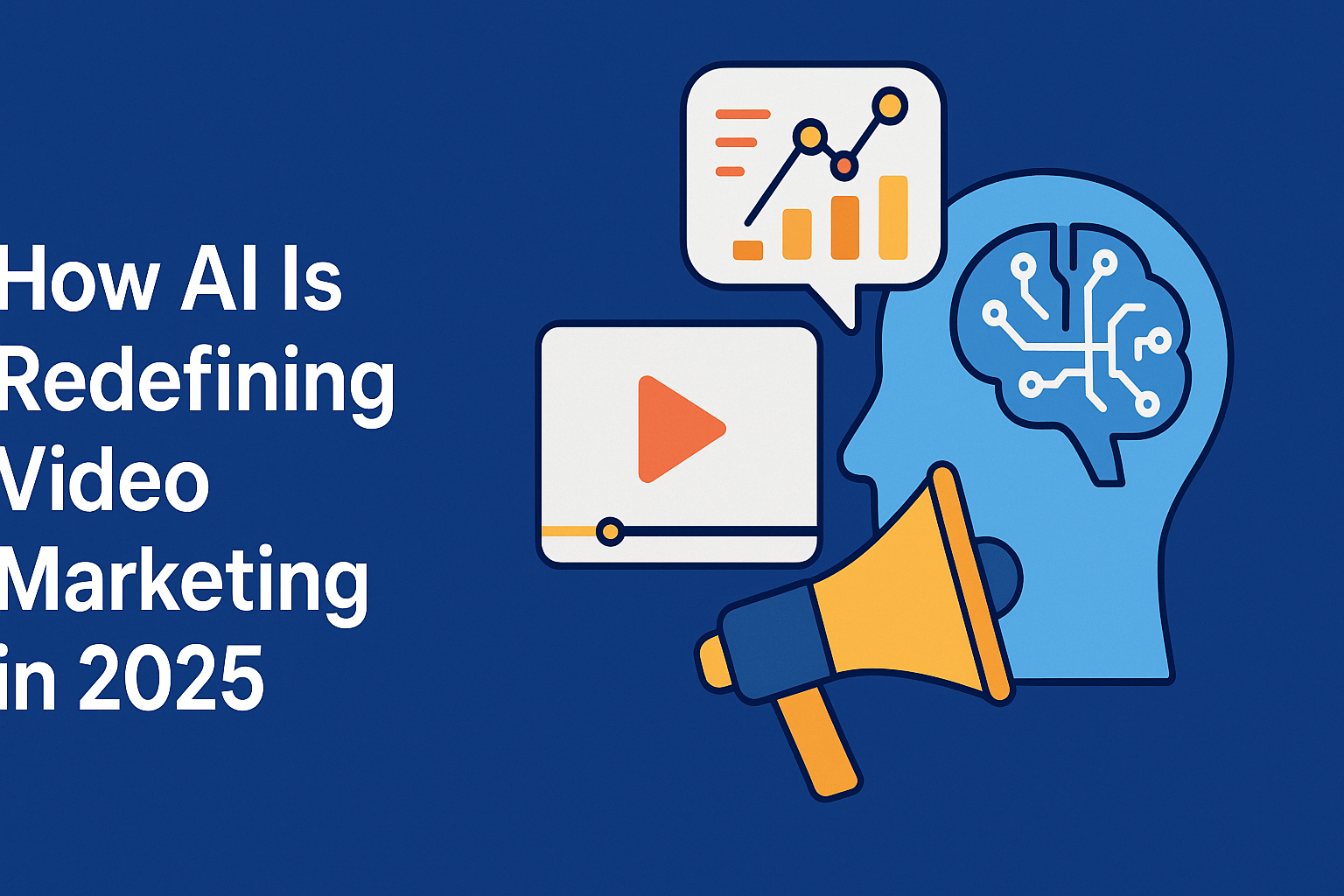 How AI Is Redefining Video Marketing in 2025